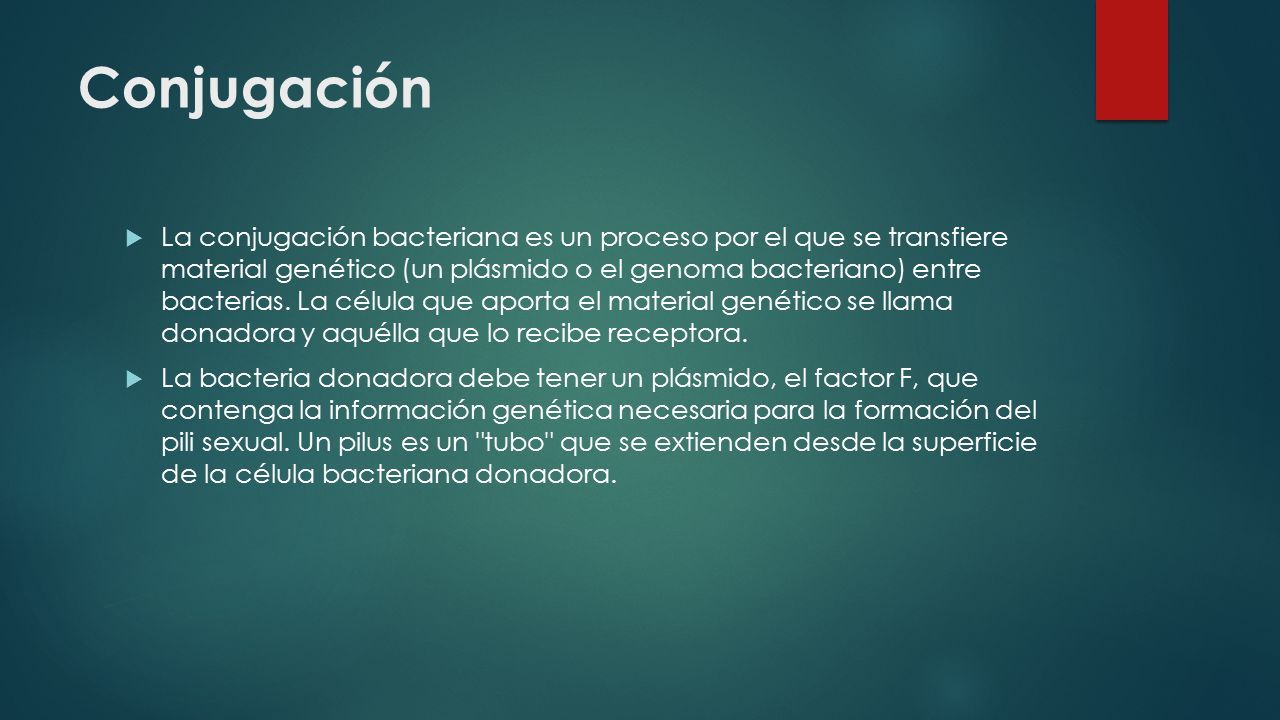 Conjugación

La conjugación bacteriana es un proceso por el que se transfiere material genético (un plásmido o el genoma bacteriano) entre bacterias. La célula que aporta el material genético se llama donadora y aquélla que lo recibe receptora.

La bacteria donadora debe tener un plásmido, el factor F, que contenga la información genética necesaria para la formación del pili sexual. Un pilus es un "tubo" que se extienden desde la superficie de la célula bacteriana donadora.